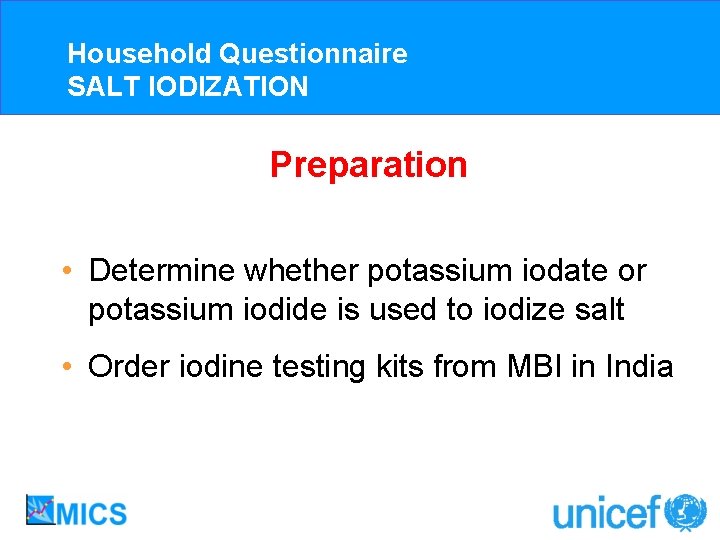 Household Questionnaire
SALT IODIZATION

Preparation

• Determine whether potassium iodate or potassium iodide is used to iodize salt

• Order iodine testing kits from MBI in India

MICS

unicef